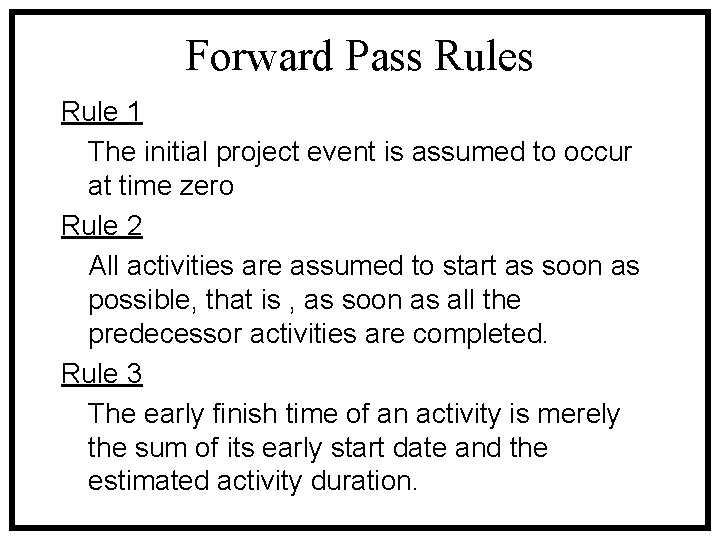 Forward Pass Rules

Rule 1

The initial project event is assumed to occur at time zero

Rule 2

All activities are assumed to start as soon as possible, that is , as soon as all the predecessor activities are completed.

Rule 3

The early finish time of an activity is merely the sum of its early start date and the estimated activity duration.